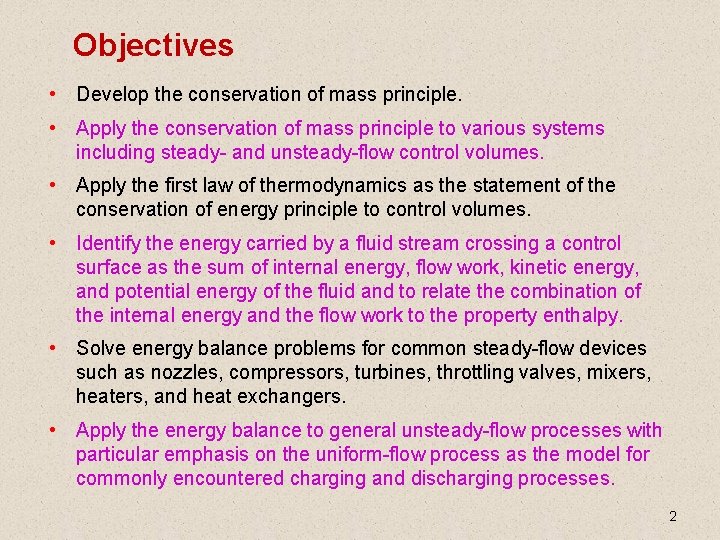 Objectives

• Develop the conservation of mass principle.

• Apply the conservation of mass principle to various systems including steady- and unsteady-flow control volumes.

• Apply the first law of thermodynamics as the statement of the conservation of energy principle to control volumes.

• Identify the energy carried by a fluid stream crossing a control surface as the sum of internal energy, flow work, kinetic energy, and potential energy of the fluid and to relate the combination of the internal energy and the flow work to the property enthalpy.

• Solve energy balance problems for common steady-flow devices such as nozzles, compressors, turbines, throttling valves, mixers, heaters, and heat exchangers.

• Apply the energy balance to general unsteady-flow processes with particular emphasis on the uniform-flow process as the model for commonly encountered charging and discharging processes.

2